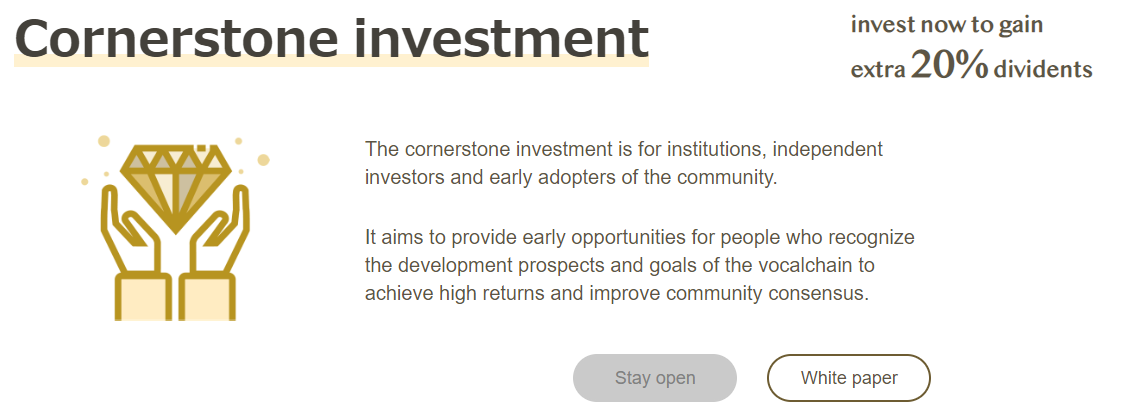 Cornerstone investment

invest now to gain extra 20% dividents

The cornerstone investment is for institutions, independent investors and early adopters of the community.

It aims to provide early opportunities for people who recognize the development prospects and goals of the vocalchain to achieve high returns and improve community consensus.

Stay open

White paper